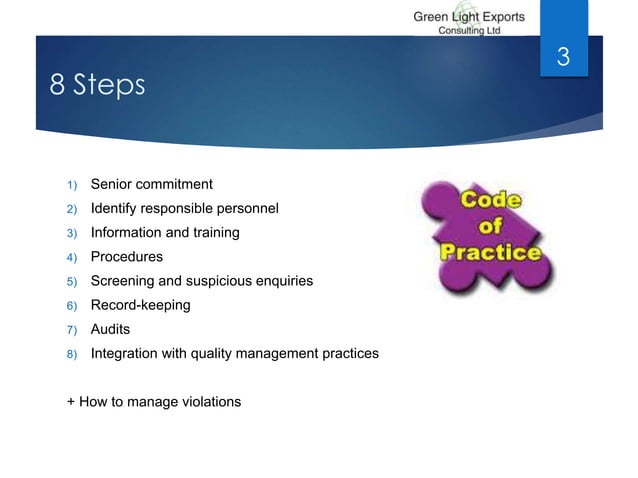 Green Light Exports
Consulting Ltd

3

8 Steps

1) Senior commitment
2) Identify responsible personnel
3) Information and training
4) Procedures
5) Screening and suspicious enquiries
6) Record-keeping
7) Audits
8) Integration with quality management practices

+ How to manage violations

Code of Practice